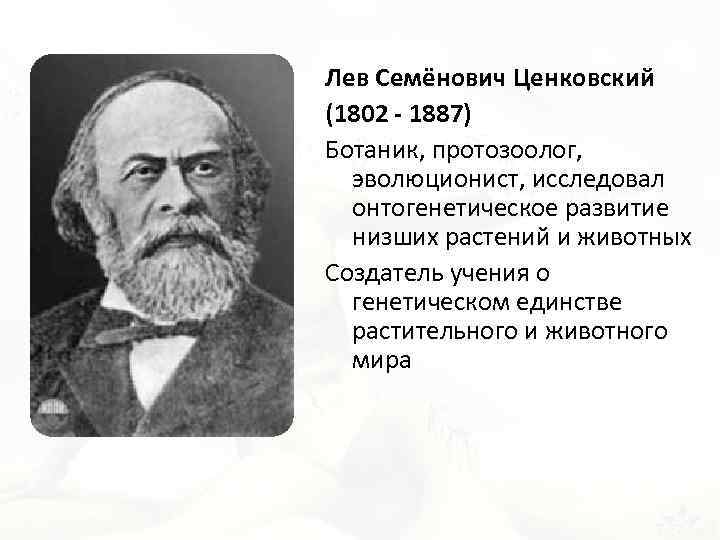 Лев Семёнович Ценковский

(1802 - 1887)

Ботаник, протозоолог, эволюционист, исследовал онтогенетическое развитие низших растений и животных

Создатель учения о генетическом единстве растительного и животного мира